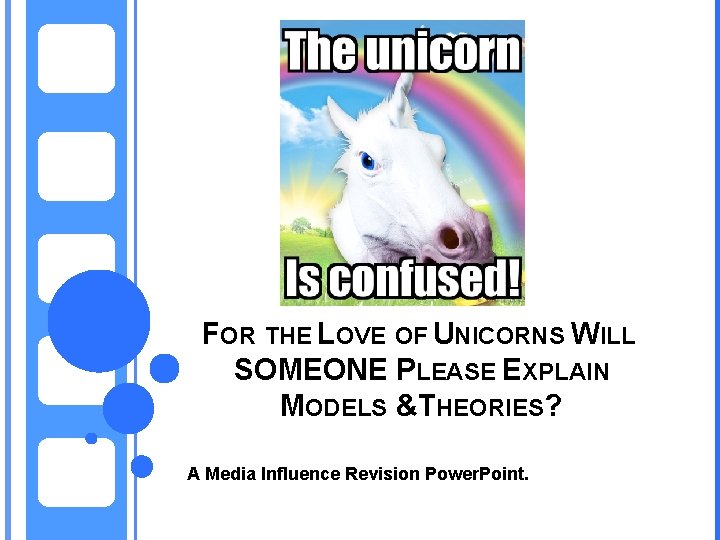 The unicorn
Is confused!

FOR THE LOVE OF UNICORNS WILL SOMEONE PLEASE EXPLAIN MODELS &THEORIES?

A Media Influence Revision PowerPoint.